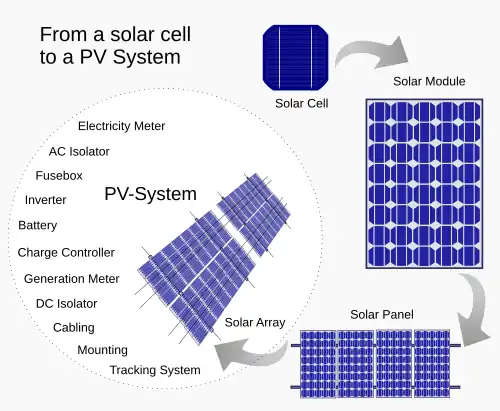 From a solar cell to a PV System

Solar Cell

Solar Module

Solar Panel

Solar Array

PV-System

Electricity Meter

AC Isolator

Fusebox

Inverter

Battery

Charge Controller

Generation Meter

DC Isolator

Cabling

Mounting

Tracking System